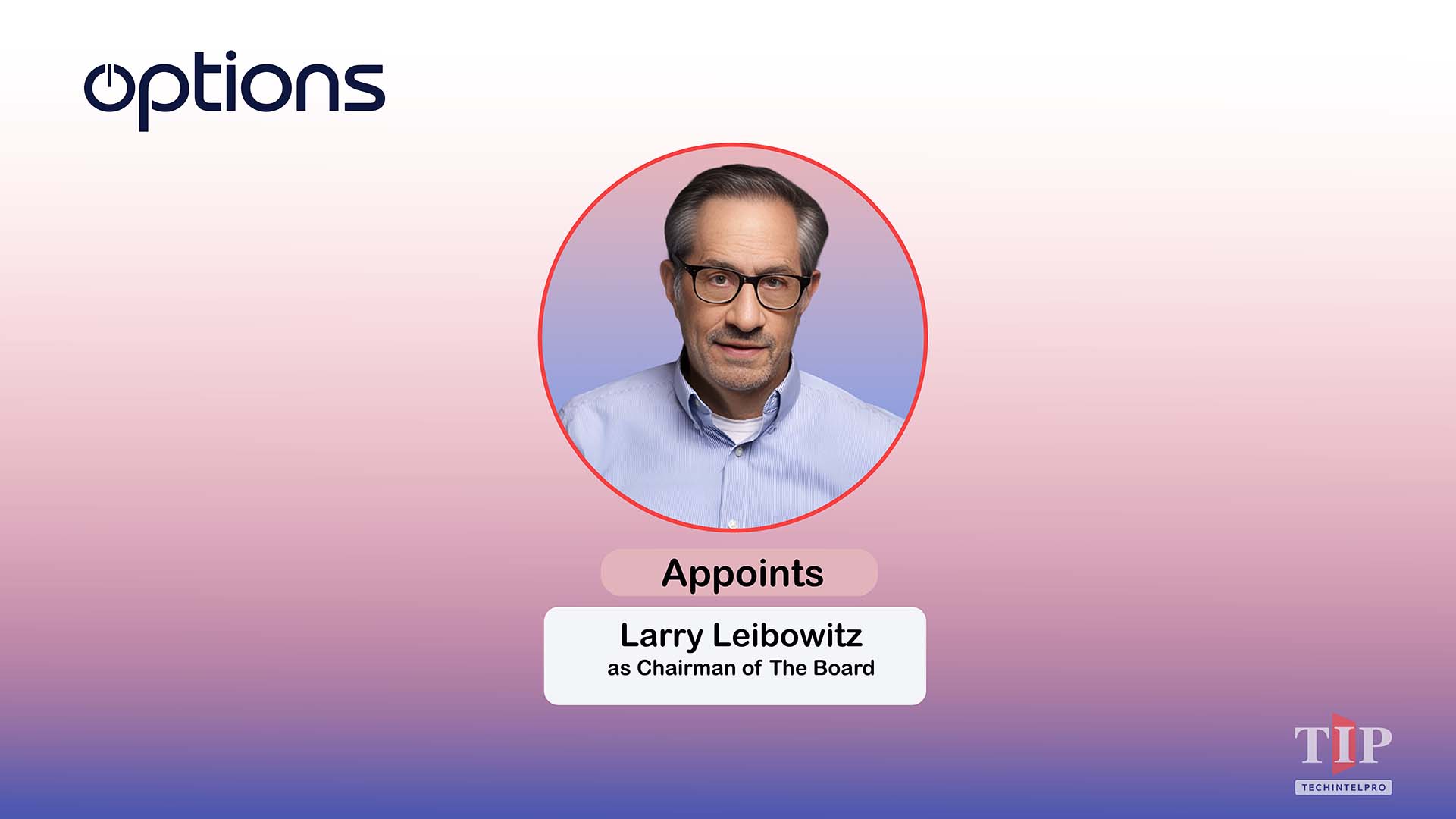 options

Appoints

Larry Leibowitz
as Chairman of The Board

TIP
TECHINTELPRO